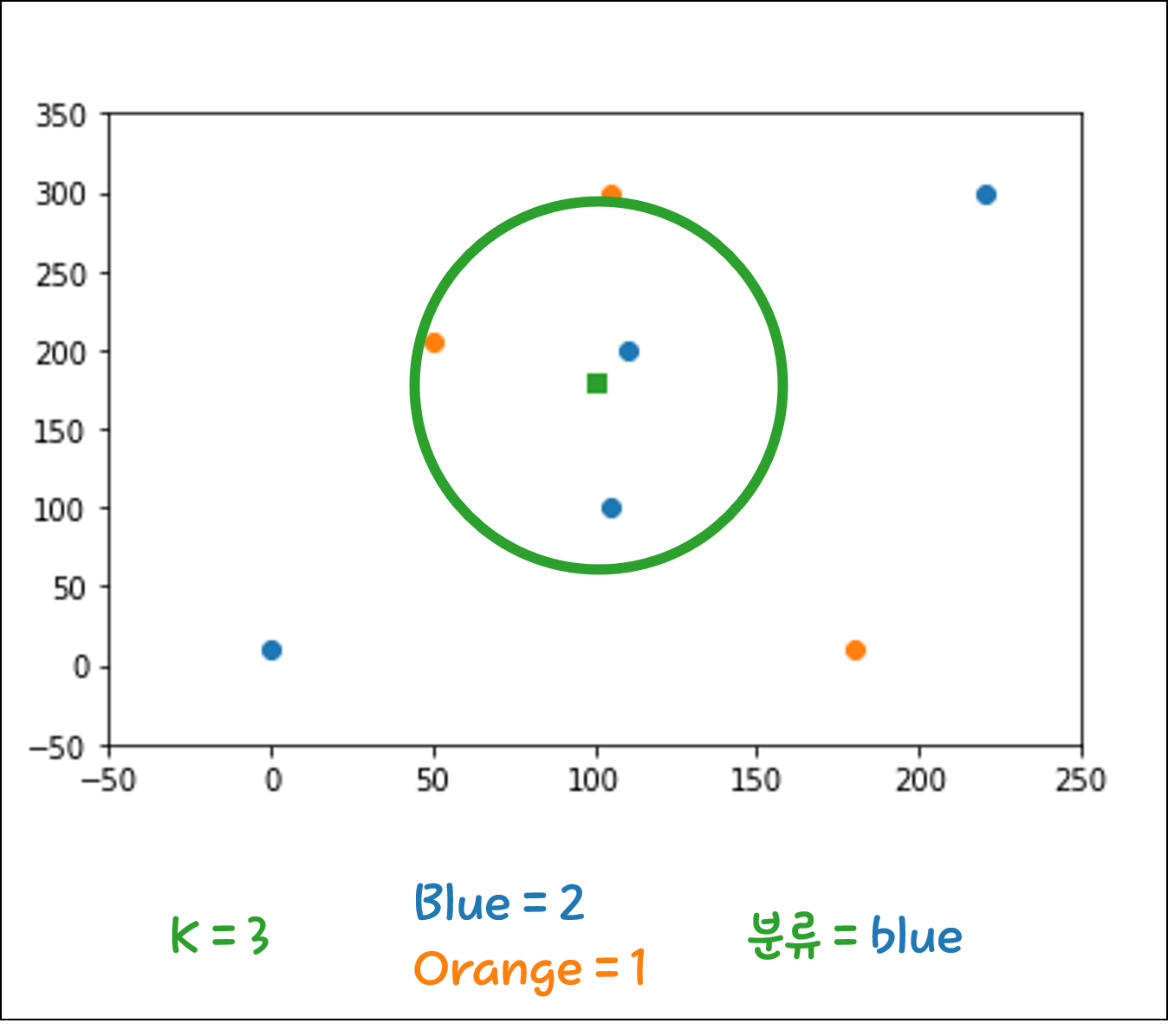 350
300
250
200
150
100
50
0
−50

−50 0 50 100 150 200 250

K = 3

Blue = 2
Orange = 1

분류 = blue